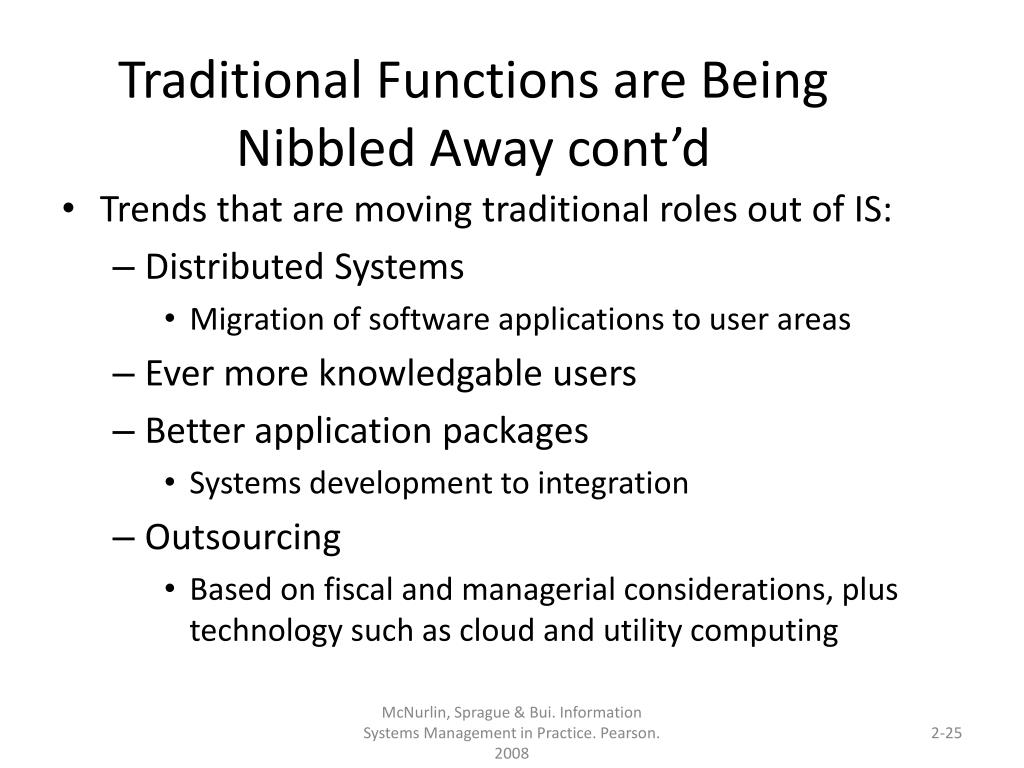 Traditional Functions are Being Nibbled Away cont’d

• Trends that are moving traditional roles out of IS:
– Distributed Systems
• Migration of software applications to user areas
– Ever more knowledgable users
– Better application packages
• Systems development to integration
– Outsourcing
• Based on fiscal and managerial considerations, plus technology such as cloud and utility computing

McNurlin, Sprague & Bui. Information Systems Management in Practice. Pearson. 2008

2-25